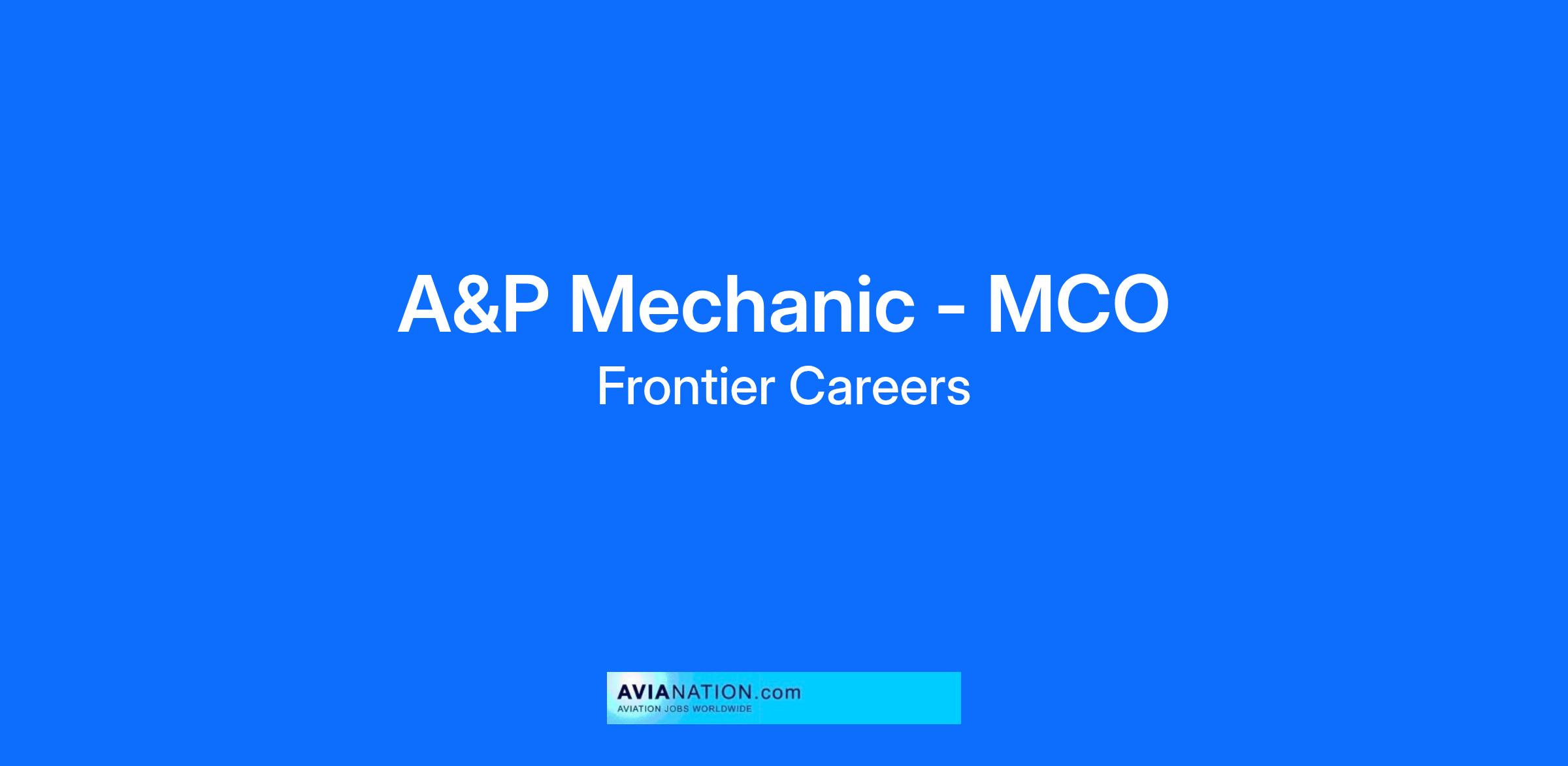 A&P Mechanic - MCO
Frontier Careers

AVIANATION.com
AVIATION JOBS WORLDWIDE